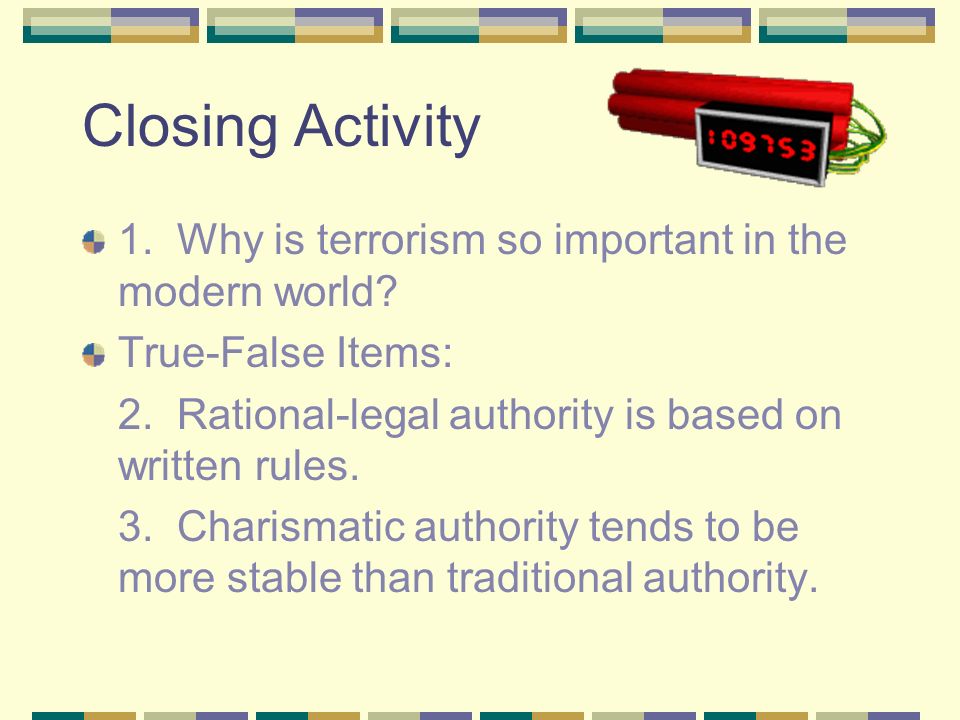 Closing Activity

:09753

1. Why is terrorism so important in the modern world?

True-False Items:

2. Rational-legal authority is based on written rules.

3. Charismatic authority tends to be more stable than traditional authority.